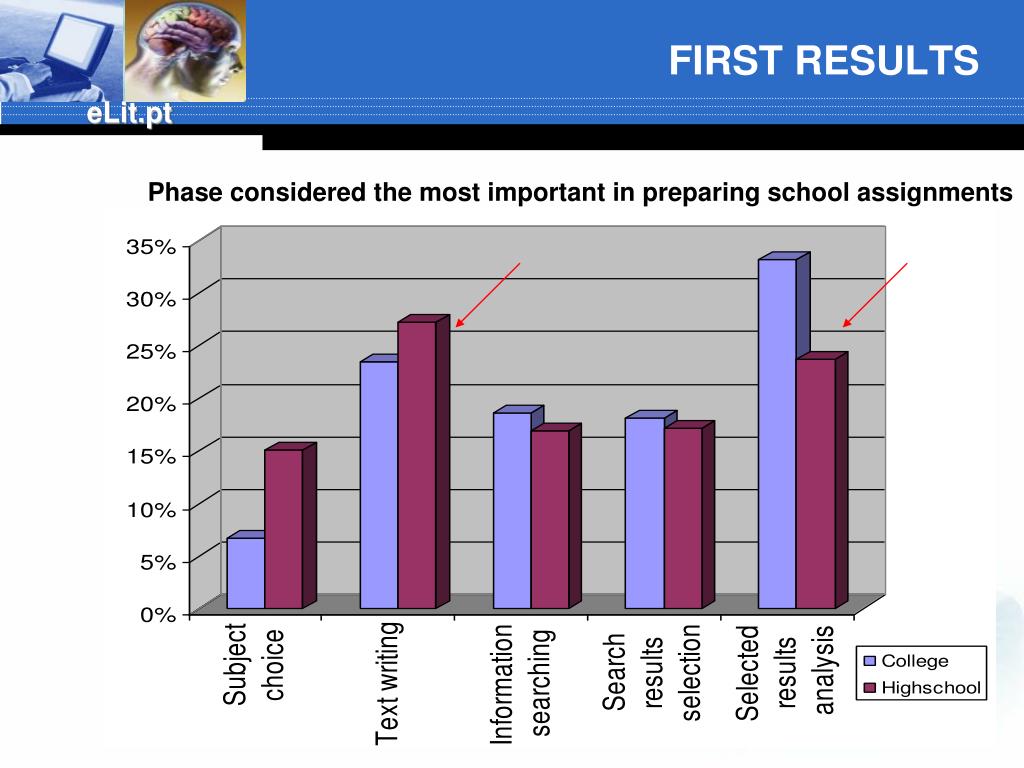 eLit.pt

FIRST RESULTS

Phase considered the most important in preparing school assignments

35%
30%
25%
20%
15%
10%
5%
0%

Subject choice

Text writing

Information searching

Search results selection

Selected results analysis

College
Highschool